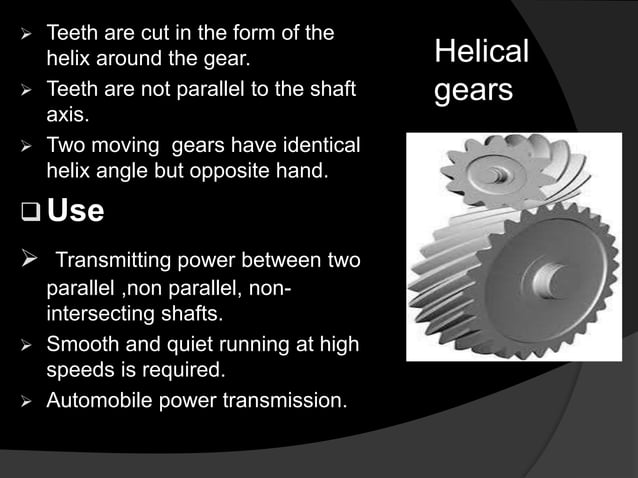 Helical gears

➢ Teeth are cut in the form of the helix around the gear.
➢ Teeth are not parallel to the shaft axis.
➢ Two moving gears have identical helix angle but opposite hand.

❑ Use

➢ Transmitting power between two parallel ,non parallel, non-intersecting shafts.
➢ Smooth and quiet running at high speeds is required.
➢ Automobile power transmission.